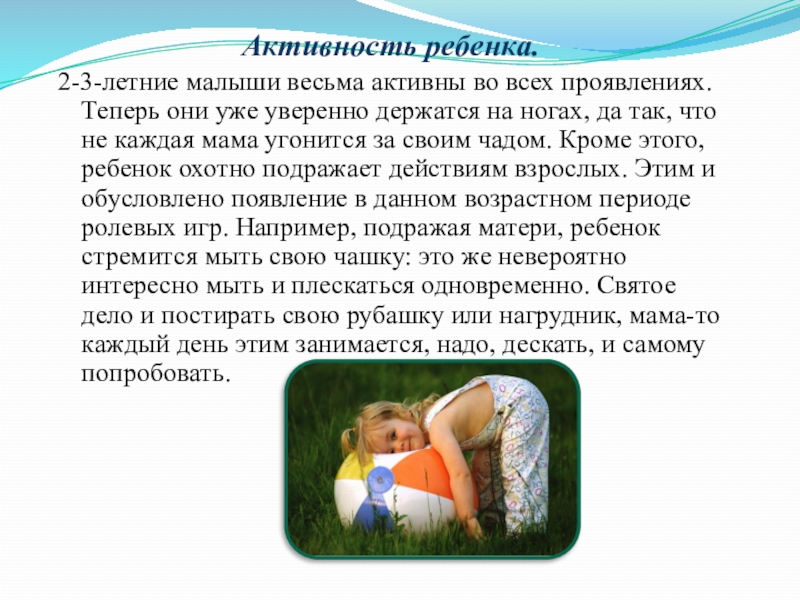 Активность ребенка.

2-3-летние малыши весьма активны во всех проявлениях. Теперь они уже уверенно держатся на ногах, да так, что не каждая мама угонится за своим чадом. Кроме этого, ребенок охотно подражает действиям взрослых. Этим и обусловлено появление в данном возрастном периоде ролевых игр. Например, подражая матери, ребенок стремится мыть свою чашку: это же невероятно интересно мыть и плескаться одновременно. Святое дело и постирать свою рубашку или нагрудник, мама-то каждый день этим занимается, надо, дескать, и самому попробовать.